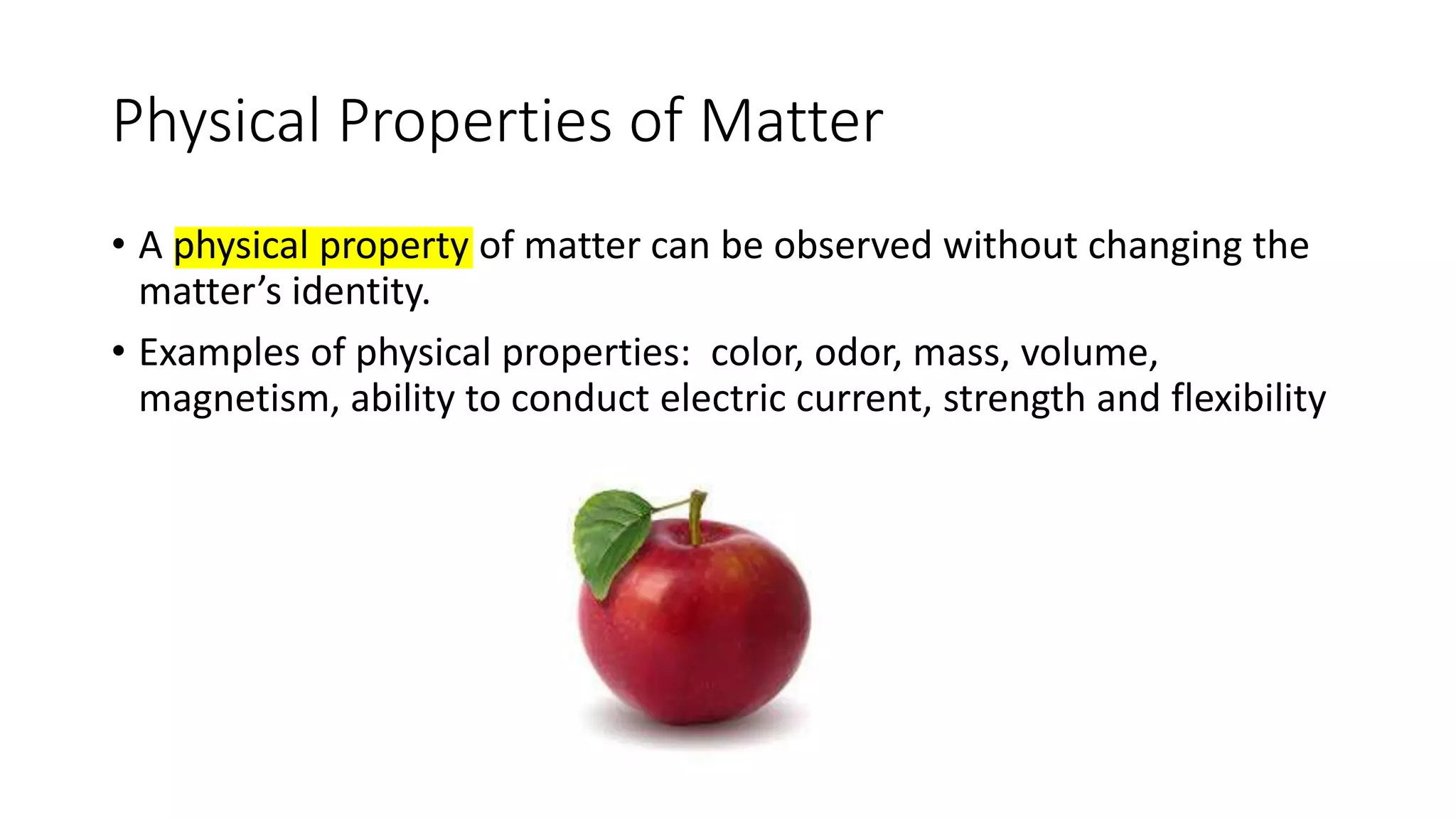 Physical Properties of Matter

• A physical property of matter can be observed without changing the matter’s identity.

• Examples of physical properties:  color, odor, mass, volume, magnetism, ability to conduct electric current, strength and flexibility